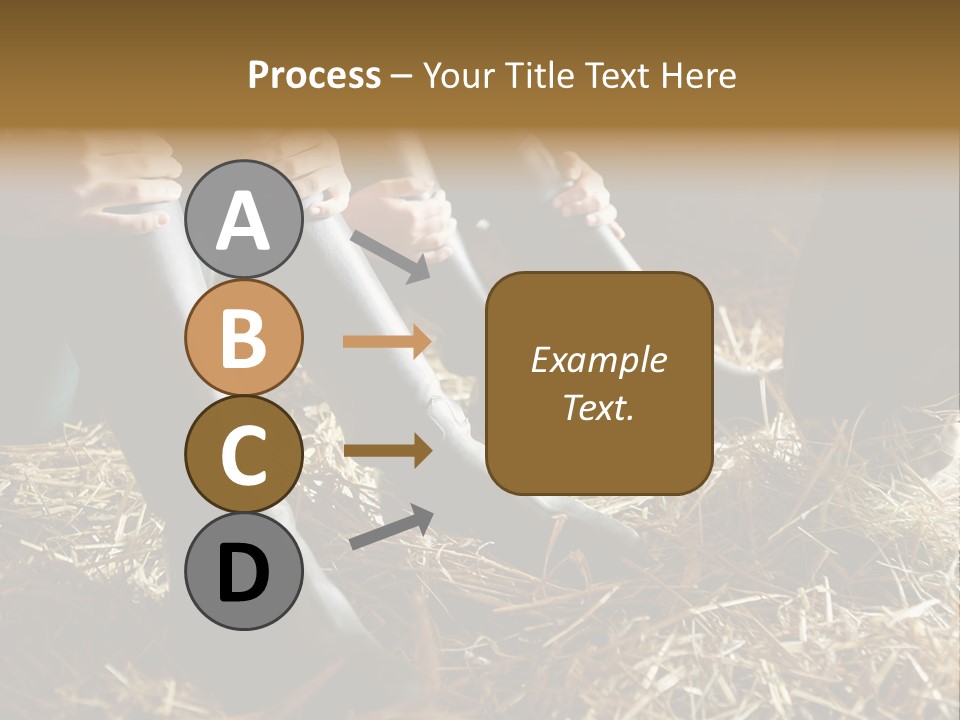 Process – Your Title Text Here

A

B

C

D

Example Text.